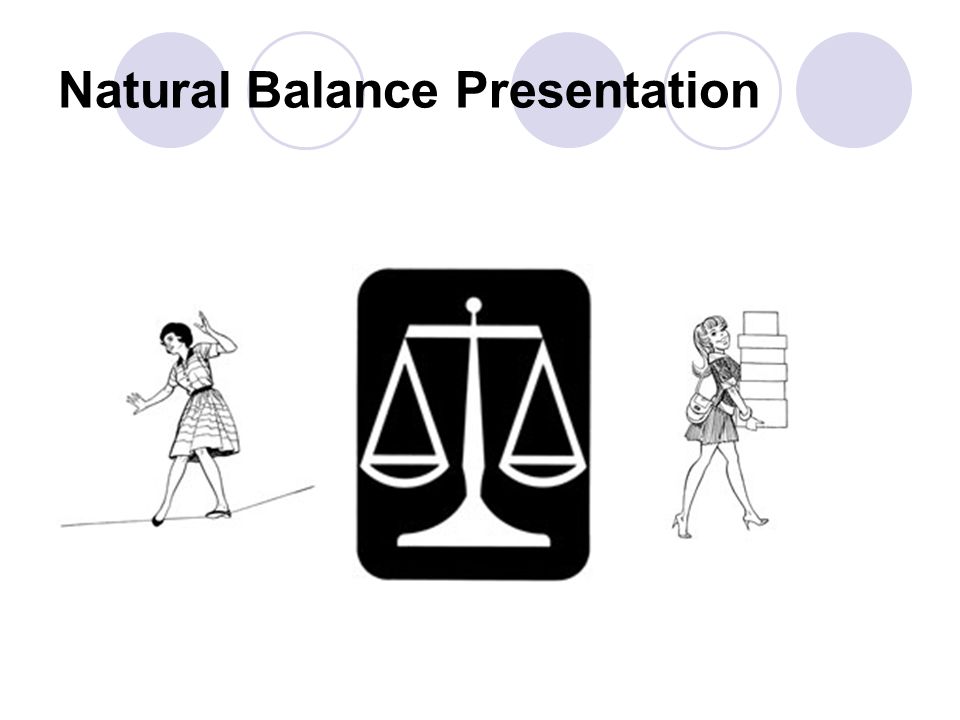 Natural Balance Presentation